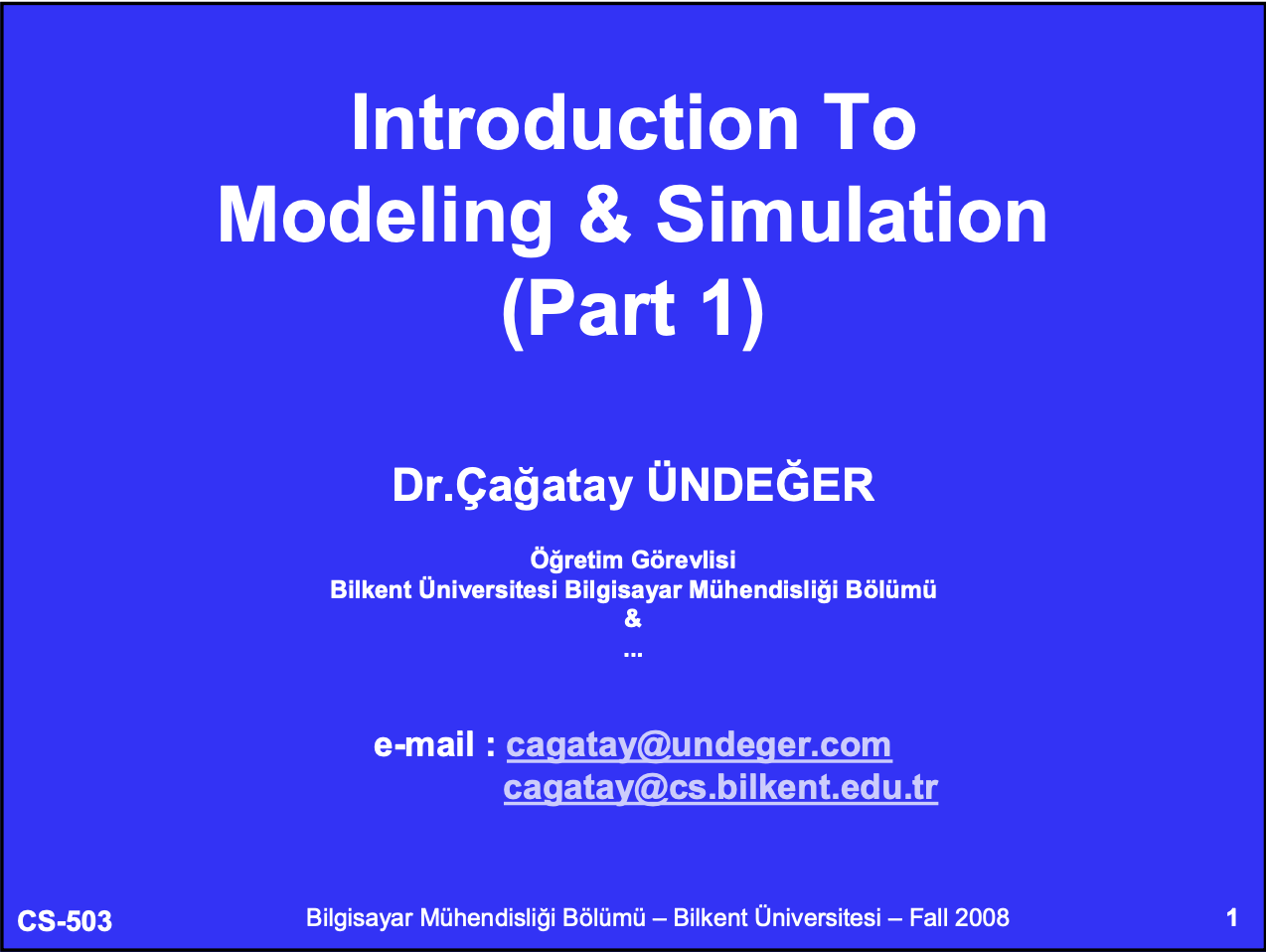 Introduction To Modeling & Simulation (Part 1)

Dr.Çağatay ÜNDEĞER

Öğretim Görevlisi
Bilkent Üniversitesi Bilgisayar Mühendisliği Bölümü
&
...

e-mail : cagatay@undeger.com
cagatay@cs.bilkent.edu.tr

CS-503 Bilgisayar Mühendisliği Bölümü – Bilkent Üniversitesi – Fall 2008 1